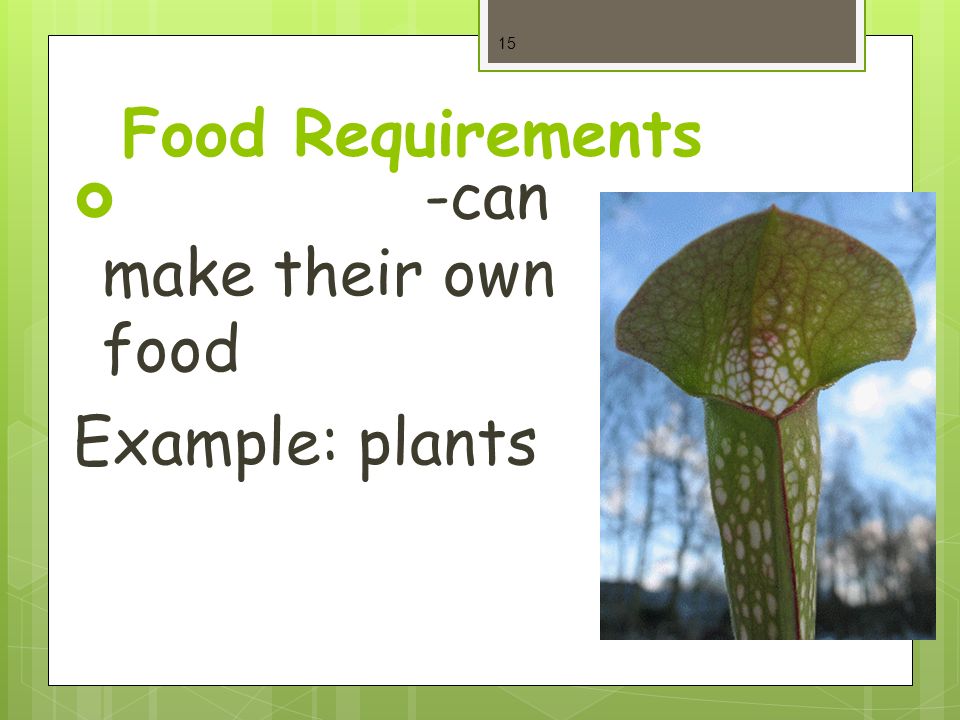 15

Food Requirements

-can make their own food

Example: plants